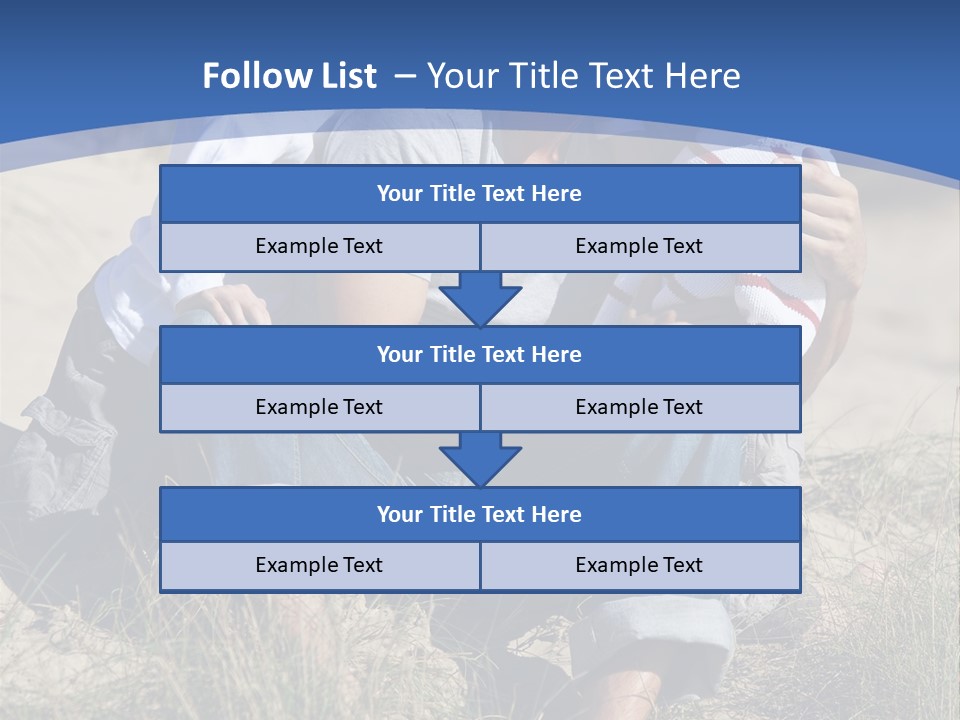 Follow List – Your Title Text Here

Your Title Text Here

Example Text

Example Text

Your Title Text Here

Example Text

Example Text

Your Title Text Here

Example Text

Example Text